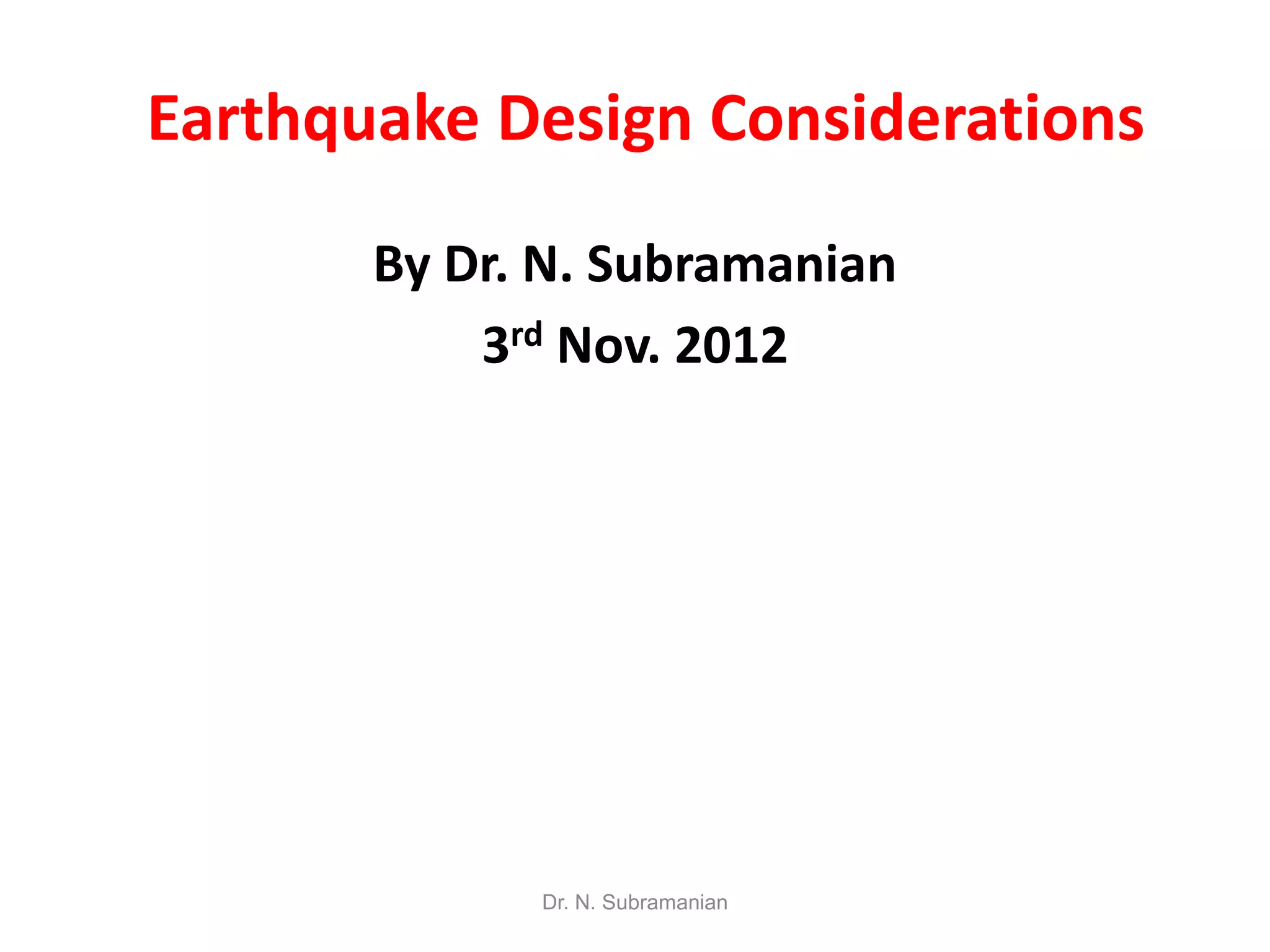 Earthquake Design Considerations

By Dr. N. Subramanian

3rd Nov. 2012

Dr. N. Subramanian